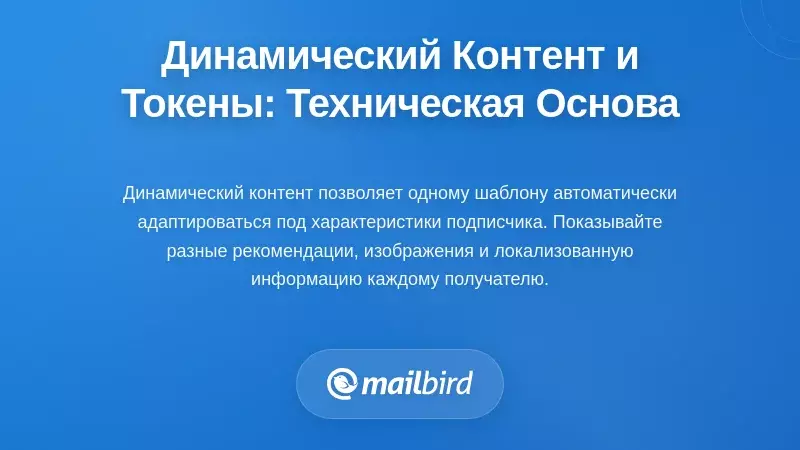 Динамический Контент и Токены: Техническая Основа

Динамический контент позволяет одному шаблону автоматически адаптироваться под характеристики подписчика. Показывайте разные рекомендации, изображения и локализованную информацию каждому получателю.

mailbird